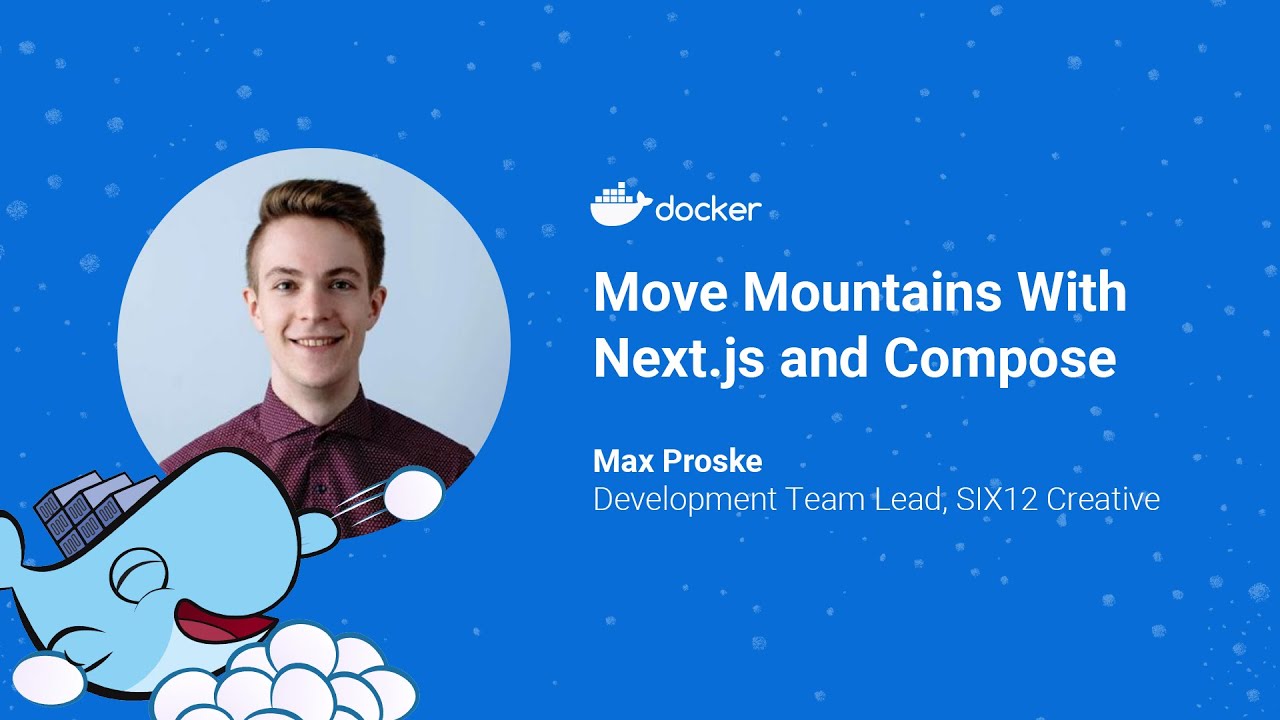 docker

Move Mountains With Next.js and Compose

Max Proske
Development Team Lead, SIX12 Creative